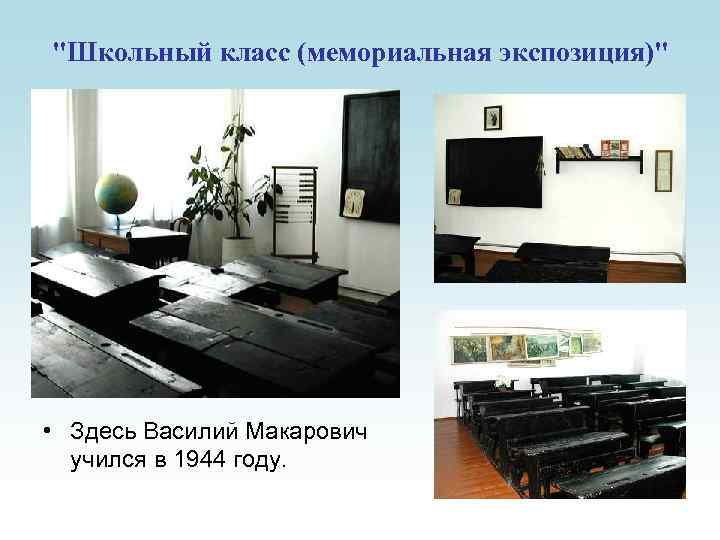 "Школьный класс (мемориальная экспозиция)"

• Здесь Василий Макарович учился в 1944 году.